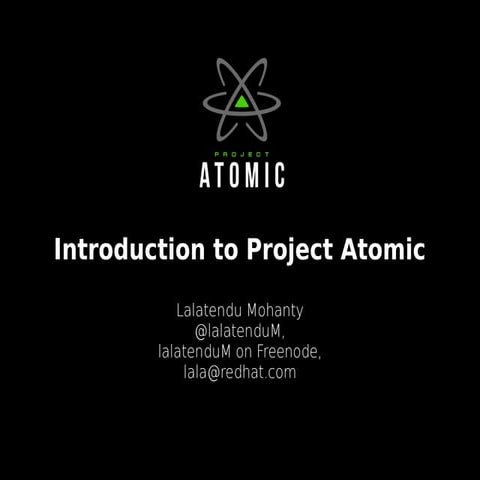 PROJECT
ATOMIC

Introduction to Project Atomic

Lalatendu Mohanty
@lalatenduM,
lalatenduM on Freenode,
lala@redhat.com